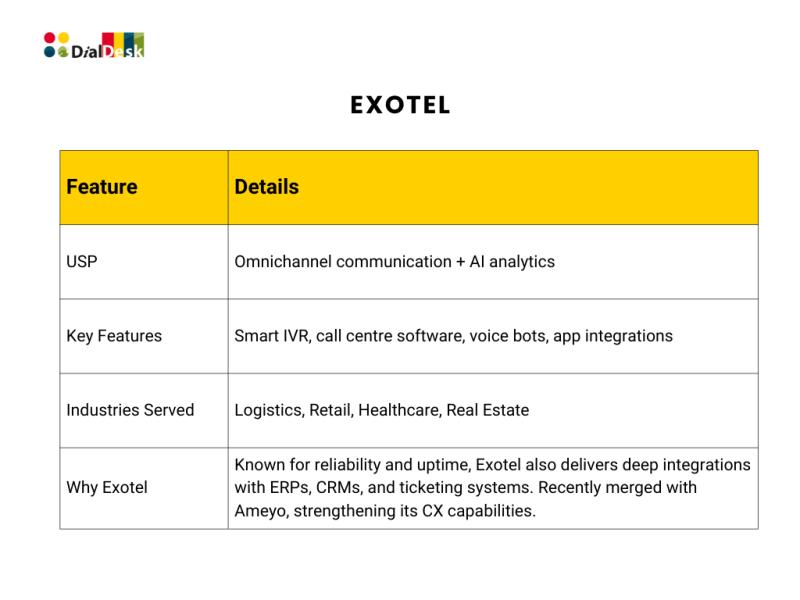 DialDesk

EXOTEL

| Feature | Details |
|---|---|
| USP | Omnichannel communication + AI analytics |
| Key Features | Smart IVR, call centre software, voice bots, app integrations |
| Industries Served | Logistics, Retail, Healthcare, Real Estate |
| Why Exotel | Known for reliability and uptime, Exotel also delivers deep integrations with ERPs, CRMs, and ticketing systems. Recently merged with Ameyo, strengthening its CX capabilities. |